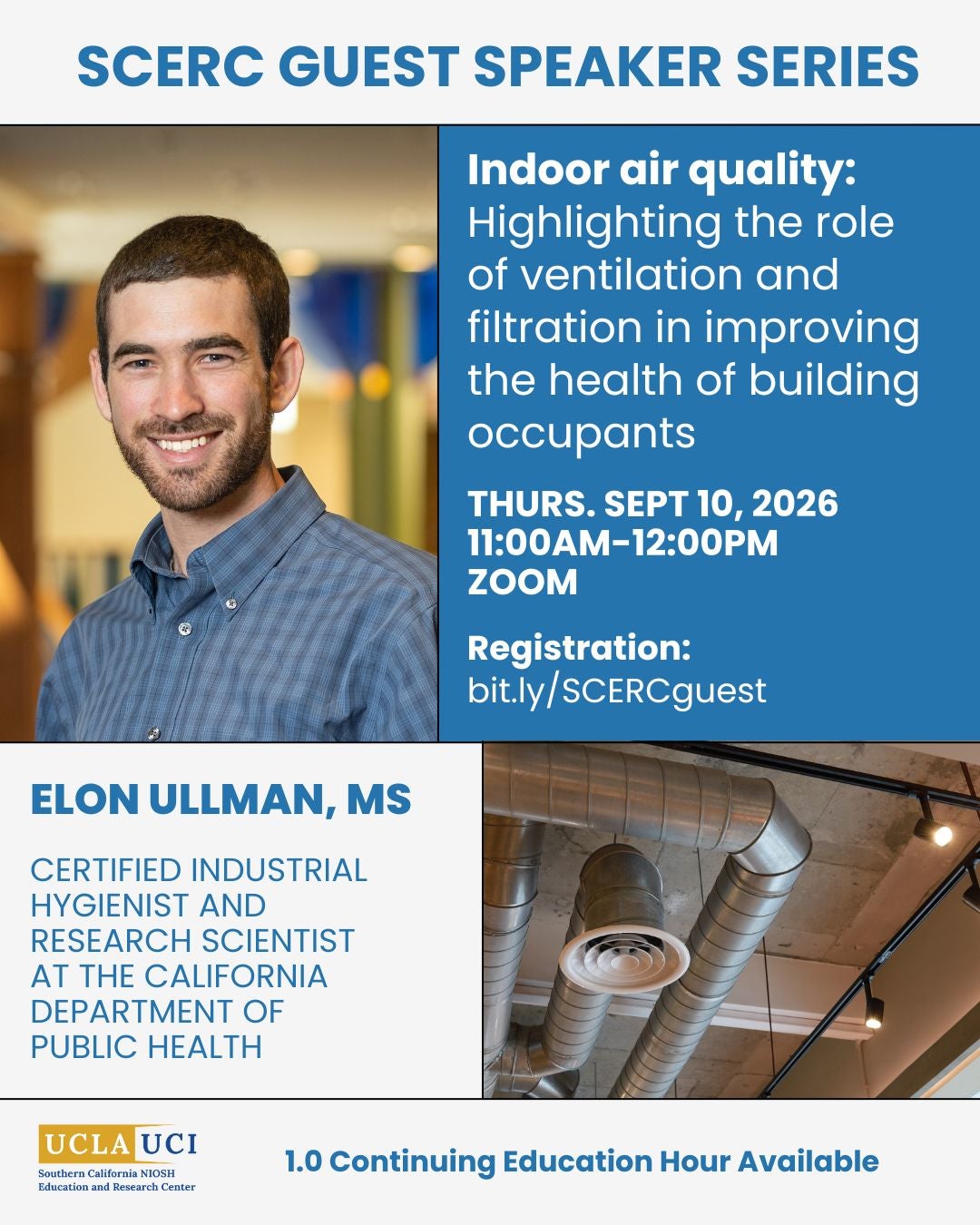 SCERC GUEST SPEAKER SERIES

Indoor air quality: Highlighting the role of ventilation and filtration in improving the health of building occupants

THURS. SEPT 10, 2026
11:00AM-12:00PM
ZOOM

Registration:
bit.ly/SCERCguest

ELON ULLMAN, MS

CERTIFIED INDUSTRIAL HYGIENIST AND RESEARCH SCIENTIST AT THE CALIFORNIA DEPARTMENT OF PUBLIC HEALTH

UCLA UCI
Southern California NIOSH
Education and Research Center

1.0 Continuing Education Hour Available